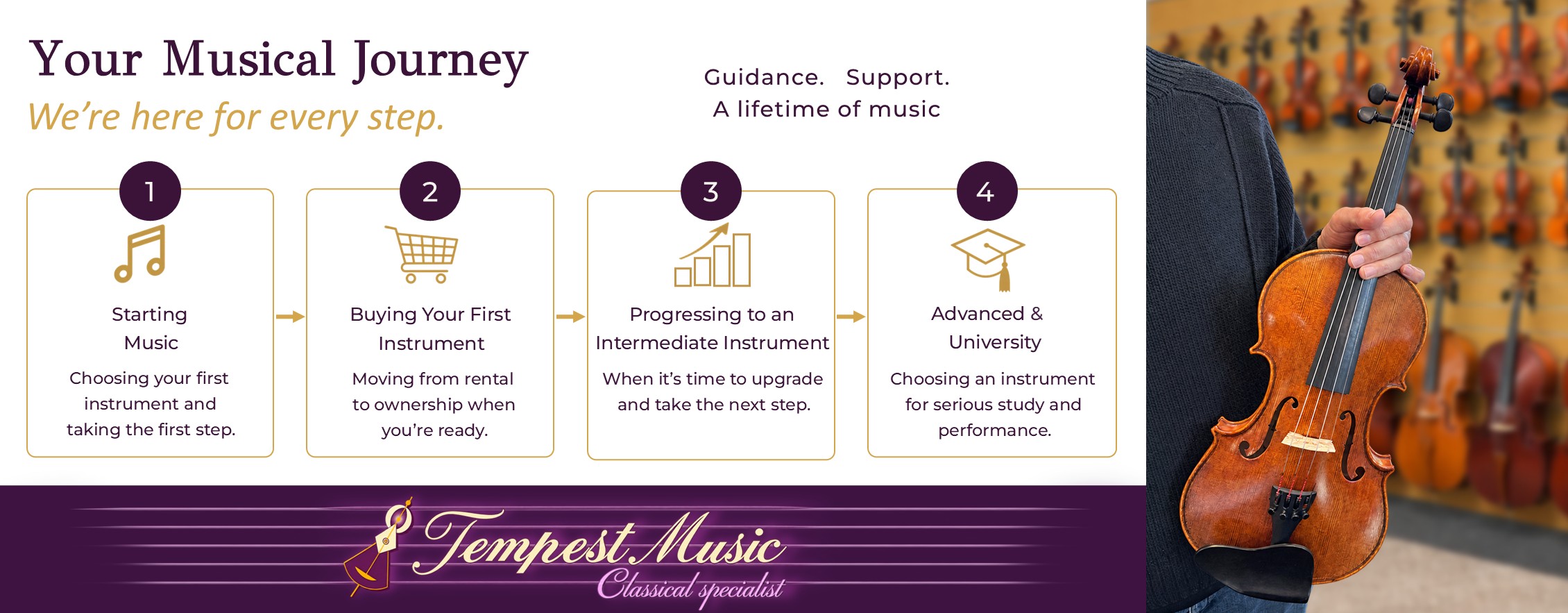 Your Musical Journey

We're here for every step.

Guidance. Support.
A lifetime of music

1

Starting Music

Choosing your first instrument and taking the first step.

2

Buying Your First Instrument

Moving from rental to ownership when you're ready.

3

Progressing to an Intermediate Instrument

When it's time to upgrade and take the next step.

4

Advanced & University

Choosing an instrument for serious study and performance.

Tempest Music
Classical specialist